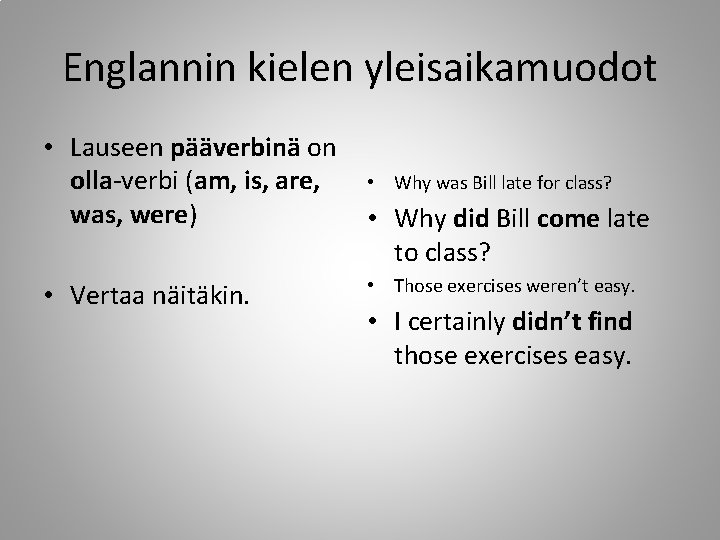 Englannin kielen yleisaikamuodot

• Lauseen pääverbinä on olla-verbi (am, is, are, was, were)

• Vertaa näitäkin.

• Why was Bill late for class?

• Why did Bill come late to class?

• Those exercises weren't easy.

• I certainly didn't find those exercises easy.